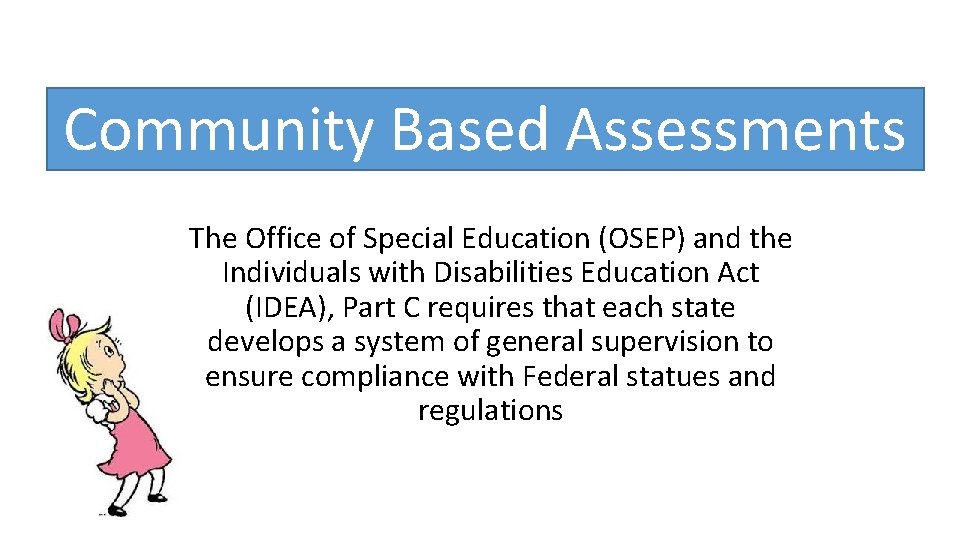 Community Based Assessments

The Office of Special Education (OSEP) and the Individuals with Disabilities Education Act (IDEA), Part C requires that each state develops a system of general supervision to ensure compliance with Federal statues and regulations